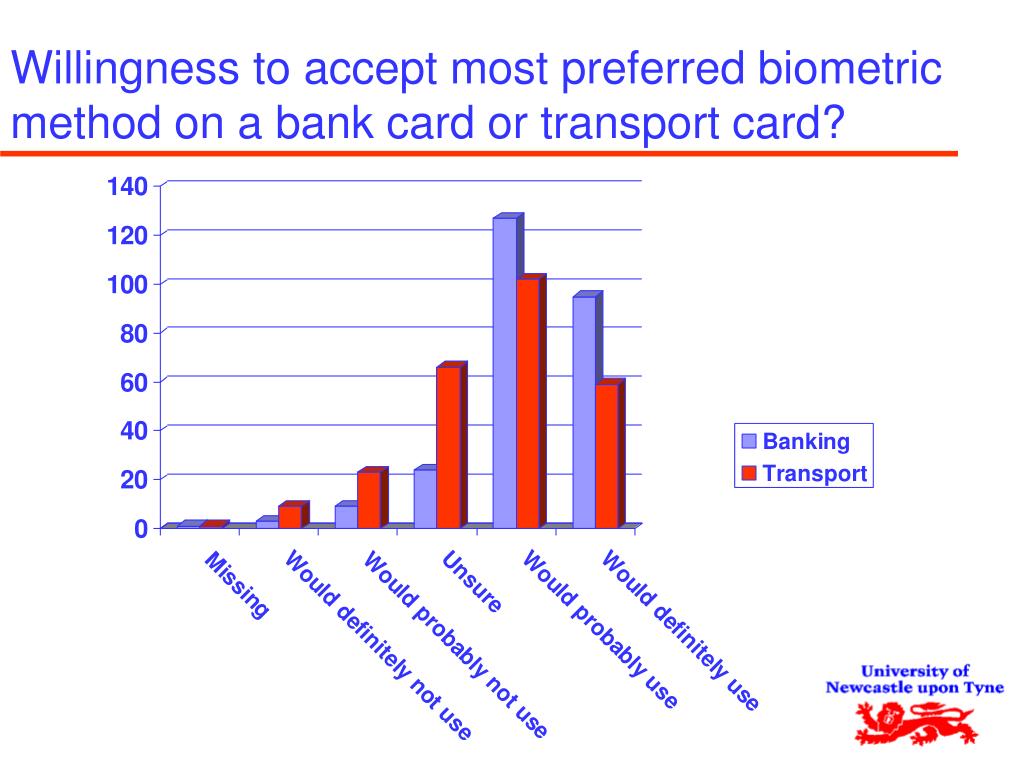 Willingness to accept most preferred biometric method on a bank card or transport card?

140
120
100
80
60
40
20
0

Missing
Would definitely not use
Would probably not use
Unsure
Would probably use
Would definitely use

Banking
Transport

University of
Newcastle upon Tyne